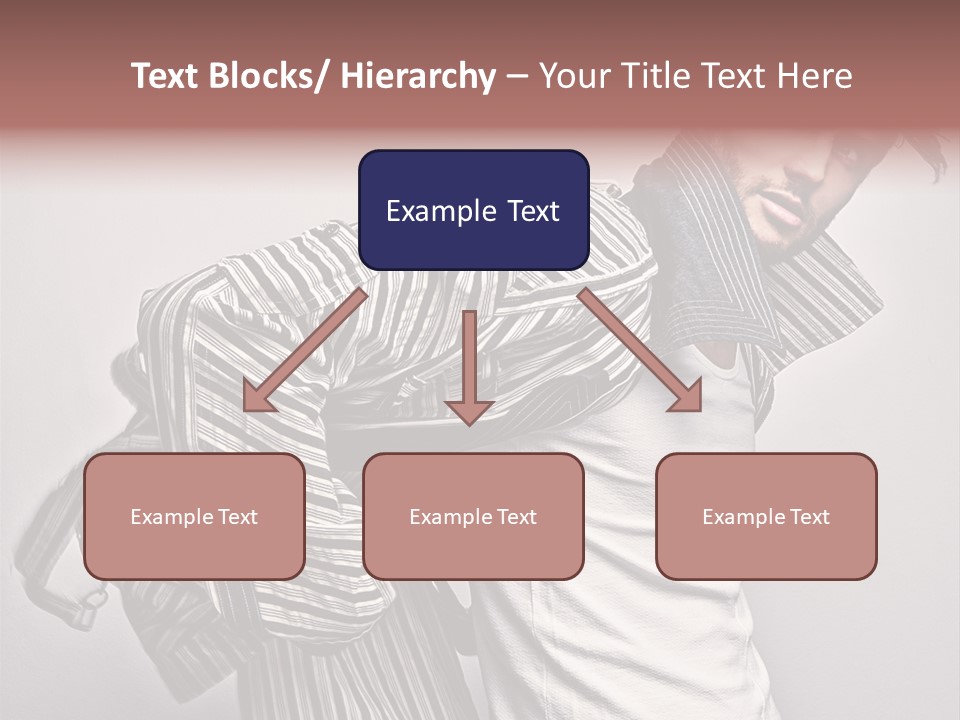 Text Blocks/ Hierarchy – Your Title Text Here

Example Text

Example Text

Example Text

Example Text